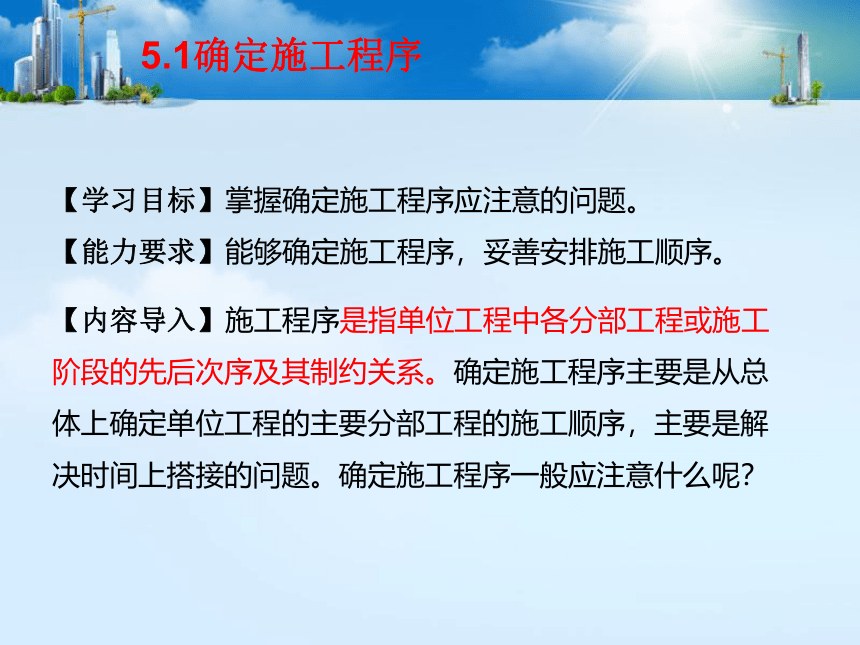 5.1确定施工程序

【学习目标】掌握确定施工程序应注意的问题。

【能力要求】能够确定施工程序，妥善安排施工顺序。

【内容导入】施工程序是指单位工程中各分部工程或施工阶段的先后次序及其制约关系。确定施工程序主要是从总体上确定单位工程的主要分部工程的施工顺序，主要是解决时间上搭接的问题。确定施工程序一般应注意什么呢?